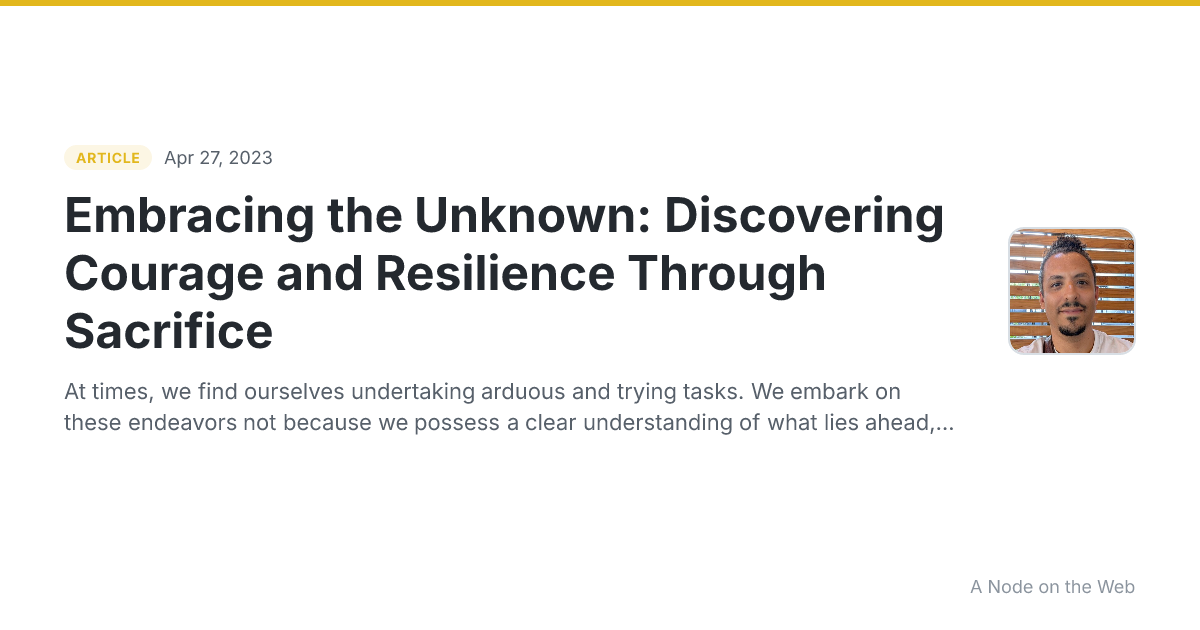 ARTICLE Apr 27, 2023

Embracing the Unknown: Discovering Courage and Resilience Through Sacrifice

At times, we find ourselves undertaking arduous and trying tasks. We embark on these endeavors not because we possess a clear understanding of what lies ahead,...

A Node on the Web